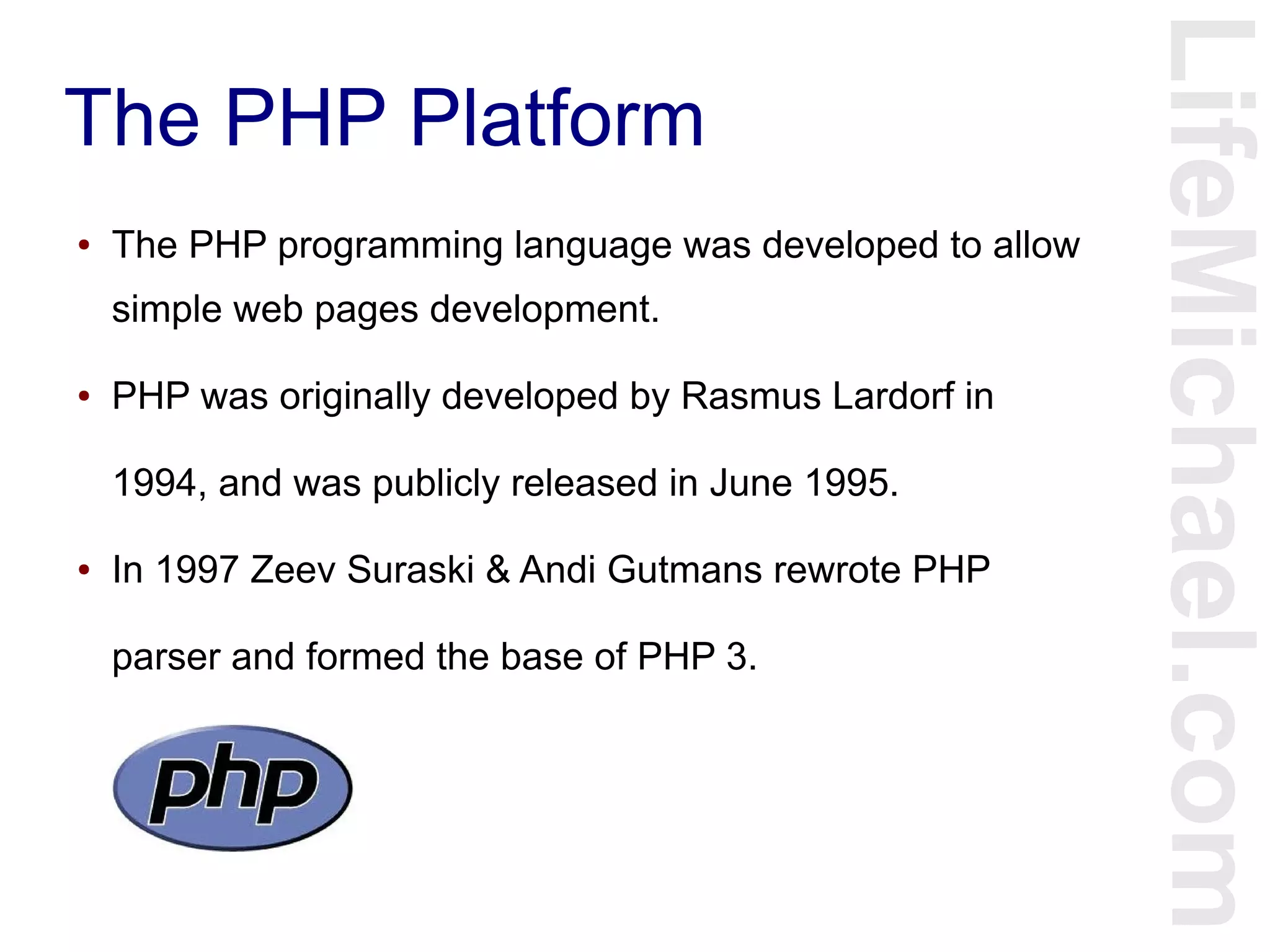 The PHP Platform

• The PHP programming language was developed to allow simple web pages development.

• PHP was originally developed by Rasmus Lardorf in 1994, and was publicly released in June 1995.

• In 1997 Zeev Suraski & Andi Gutmans rewrote PHP parser and formed the base of PHP 3.

php

LifeMichael.com